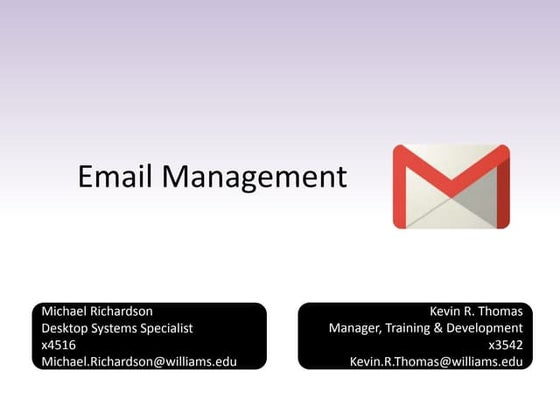 Email Management

Michael Richardson
Desktop Systems Specialist
x4516
Michael.Richardson@williams.edu

Kevin R. Thomas
Manager, Training & Development
x3542
Kevin.R.Thomas@williams.edu